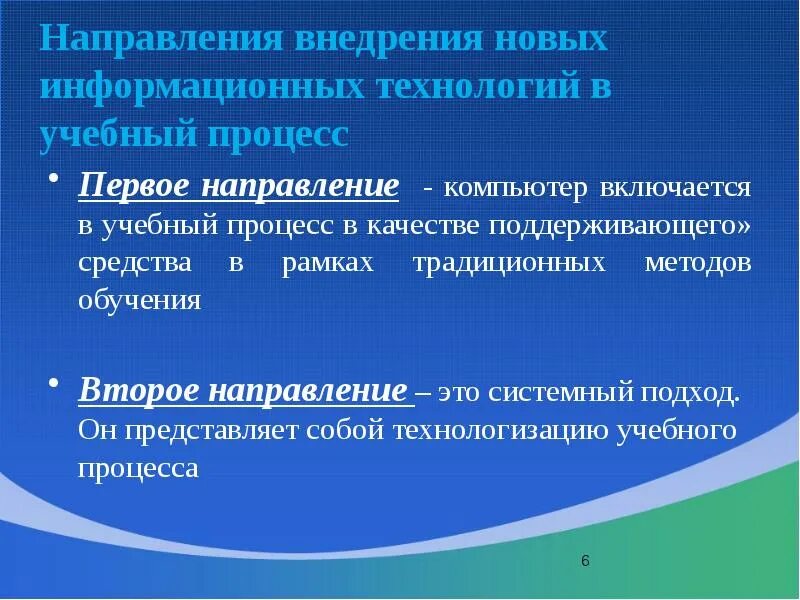 Направления внедрения новых информационных технологий в учебный процесс

• Первое направление - компьютер включается в учебный процесс в качестве поддерживающего» средства в рамках традиционных методов обучения

• Второе направление – это системный подход. Он представляет собой технологизацию учебного процесса

6